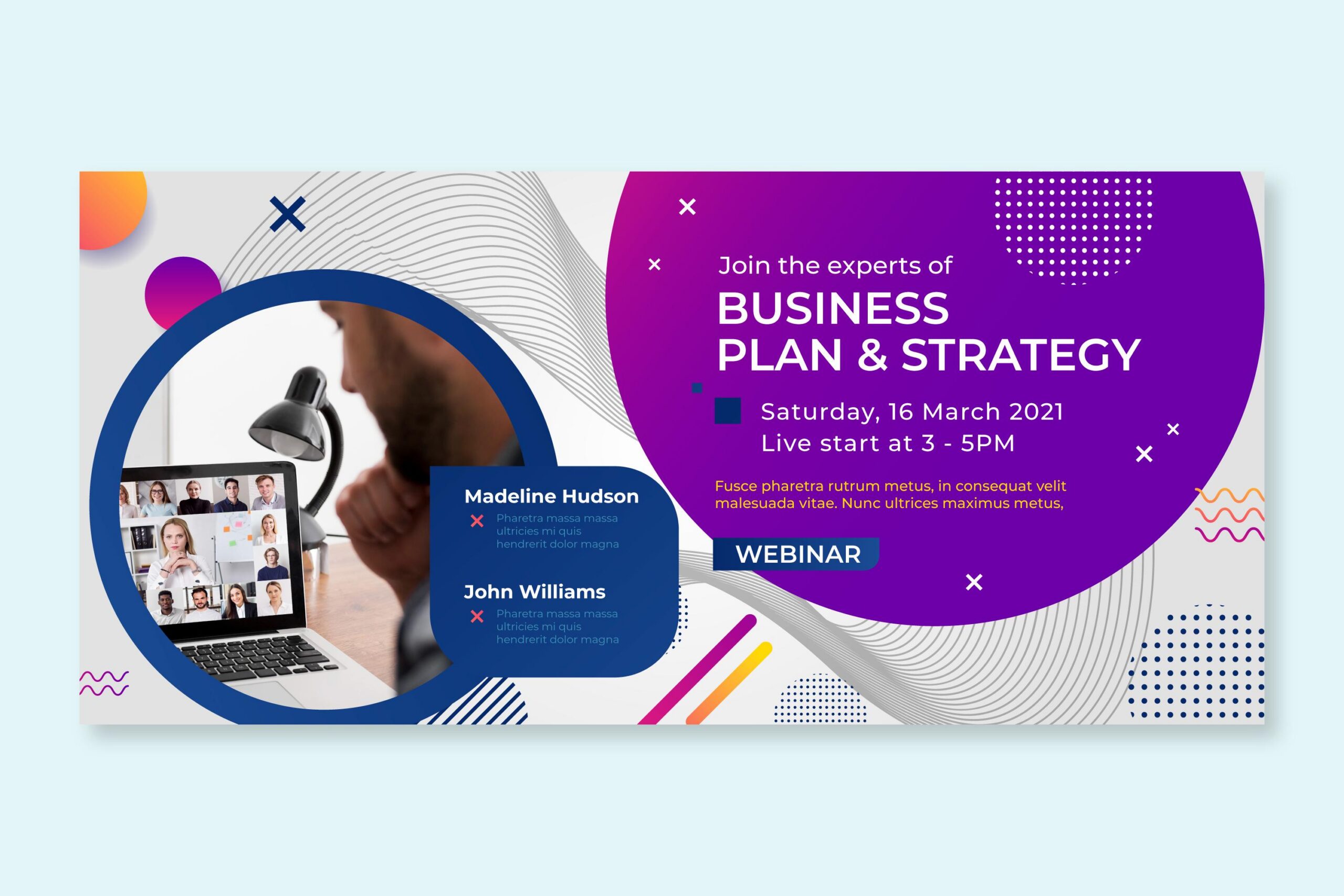 Join the experts of
BUSINESS
PLAN & STRATEGY

Saturday, 16 March 2021
Live start at 3 - 5PM

Fusce pharetra rutrum metus, in consequat velit malesuada vitae. Nunc ultrices maximus metus,

WEBINAR

Madeline Hudson
Pharetra massa massa ultricies mi quis hendrerit dolor magna

John Williams
Pharetra massa massa ultricies mi quis hendrerit dolor magna